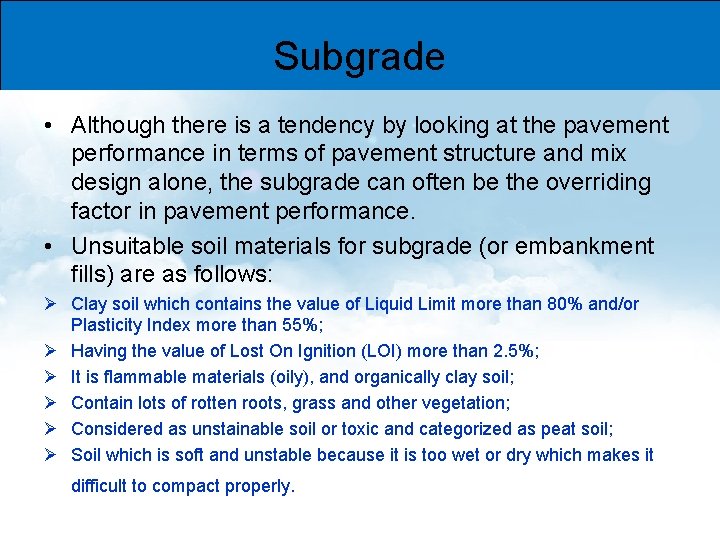 Subgrade

• Although there is a tendency by looking at the pavement performance in terms of pavement structure and mix design alone, the subgrade can often be the overriding factor in pavement performance.

• Unsuitable soil materials for subgrade (or embankment fills) are as follows:

➢ Clay soil which contains the value of Liquid Limit more than 80% and/or Plasticity Index more than 55%;

➢ Having the value of Lost On Ignition (LOI) more than 2.5%;

➢ It is flammable materials (oily), and organically clay soil;

➢ Contain lots of rotten roots, grass and other vegetation;

➢ Considered as unstainable soil or toxic and categorized as peat soil;

➢ Soil which is soft and unstable because it is too wet or dry which makes it difficult to compact properly.